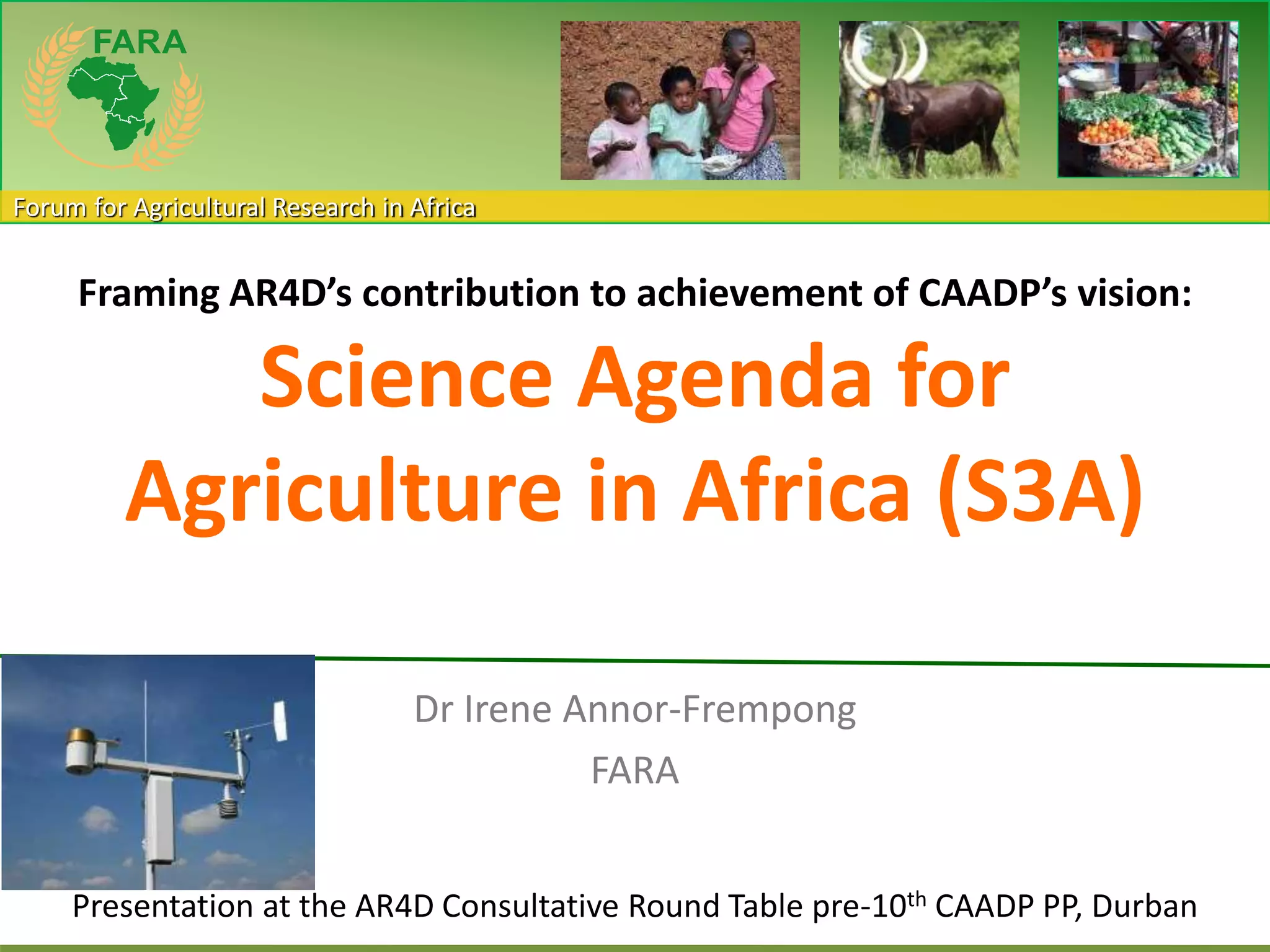 FARA

Forum for Agricultural Research in Africa

Framing AR4D's contribution to achievement of CAADP's vision:

Science Agenda for Agriculture in Africa (S3A)

Dr Irene Annor-Frempong

FARA

Presentation at the AR4D Consultative Round Table pre-10$^{th}$ CAADP PP, Durban